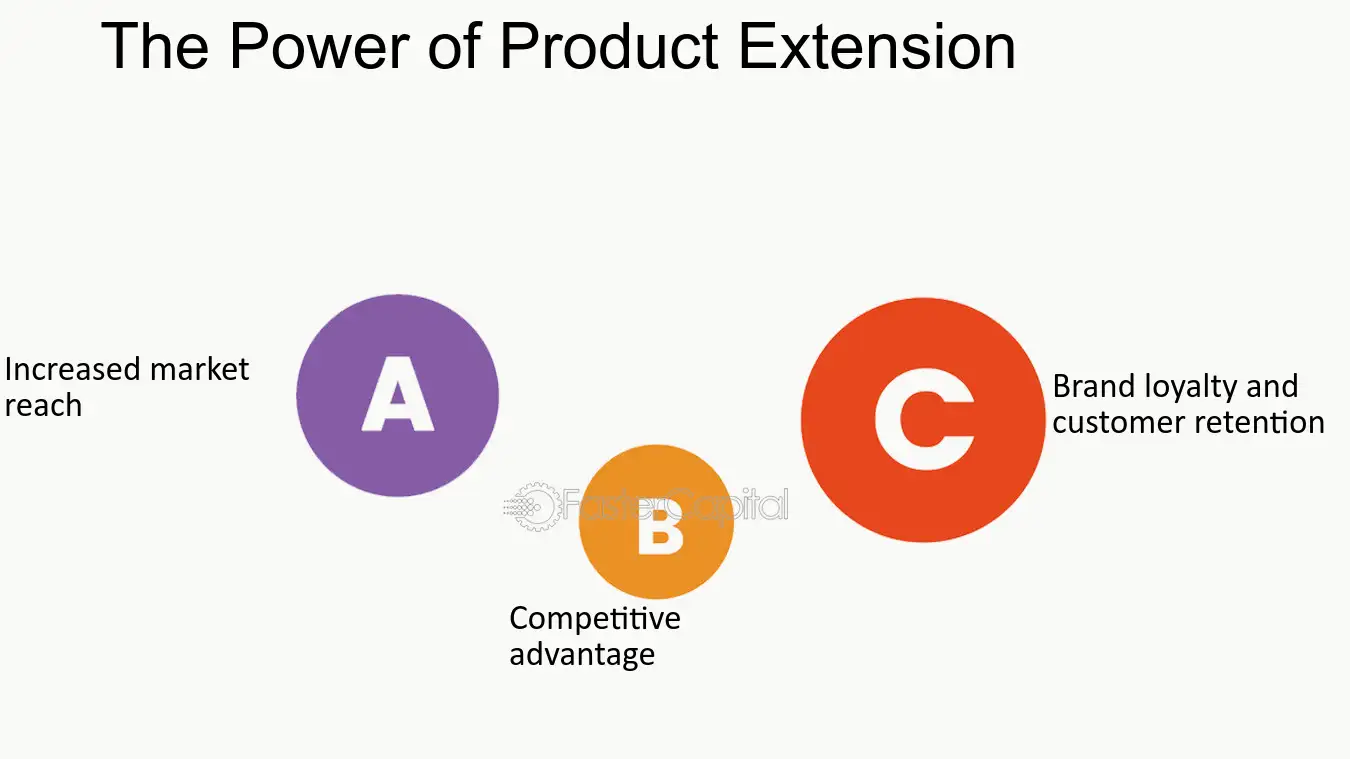 The Power of Product Extension

Increased market reach

A

FasterCapital

B

Competitive advantage

C

Brand loyalty and customer retention